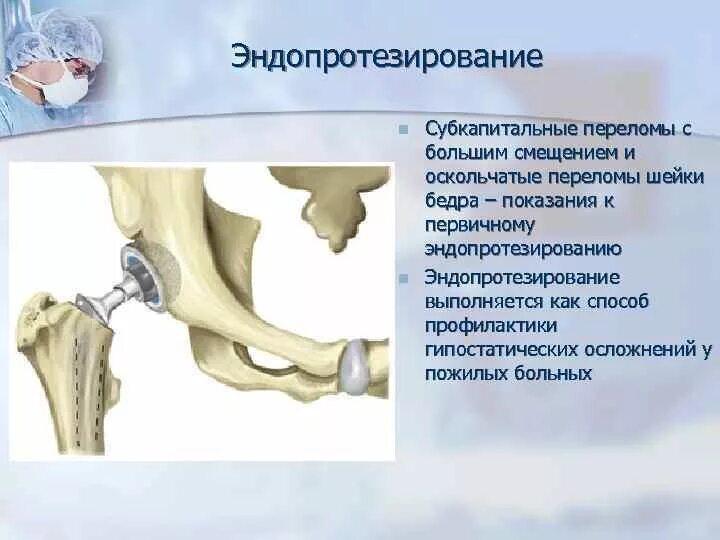 Эндопротезирование

Субкапитальные переломы с большим смещением и оскольчатые переломы шейки бедра – показания к первичному эндопротезированию

Эндопротезирование выполняется как способ профилактики гипостатических осложнений у пожилых больных